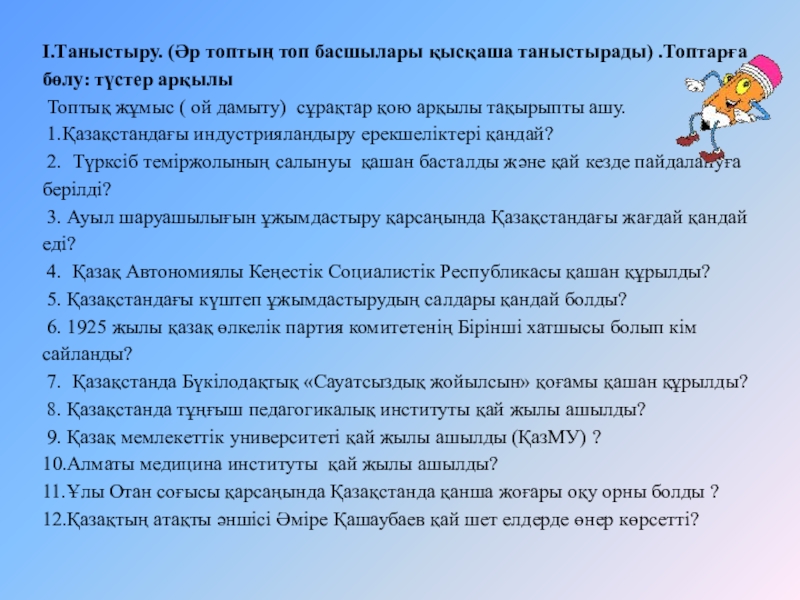 І.Таныстыру. (Әр топтың топ басшылары қысқаша таныстырады) .Топтарға бөлу: түстер арқылы

Топтық жұмыс ( ой дамыту) сұрақтар қою арқылы тақырыпты ашу.

1.Қазақстандағы индустрияландыру ерекшеліктері қандай?

2. Түрксіб теміржолының салынуы қашан басталды және қай кезде пайдалануға берілді?

3. Ауыл шаруашылығын ұжымдастыру қарсаңында Қазақстандағы жағдай қандай еді?

4. Қазақ Автономиялы Кеңестік Социалистік Республикасы қашан құрылды?

5. Қазақстандағы күштеп ұжымдастырудың салдары қандай болды?

6. 1925 жылы қазақ өлкелік партия комитетенің Бірінші хатшысы болып кім сайланды?

7. Қазақстанда Бүкілодақтық «Сауатсыздық жойылсын» қоғамы қашан құрылды?

8. Қазақстанда тұңғыш педагогикалық институты қай жылы ашылды?

9. Қазақ мемлекеттік университеті қай жылы ашылды (ҚазМУ) ?

10.Алматы медицина институты қай жылы ашылды?

11.Ұлы Отан соғысы қарсаңында Қазақстанда қанша жоғары оқу орны болды ?

12.Қазақтың атақты әншісі Әміре Қашаубаев қай шет елдерде өнер көрсетті?